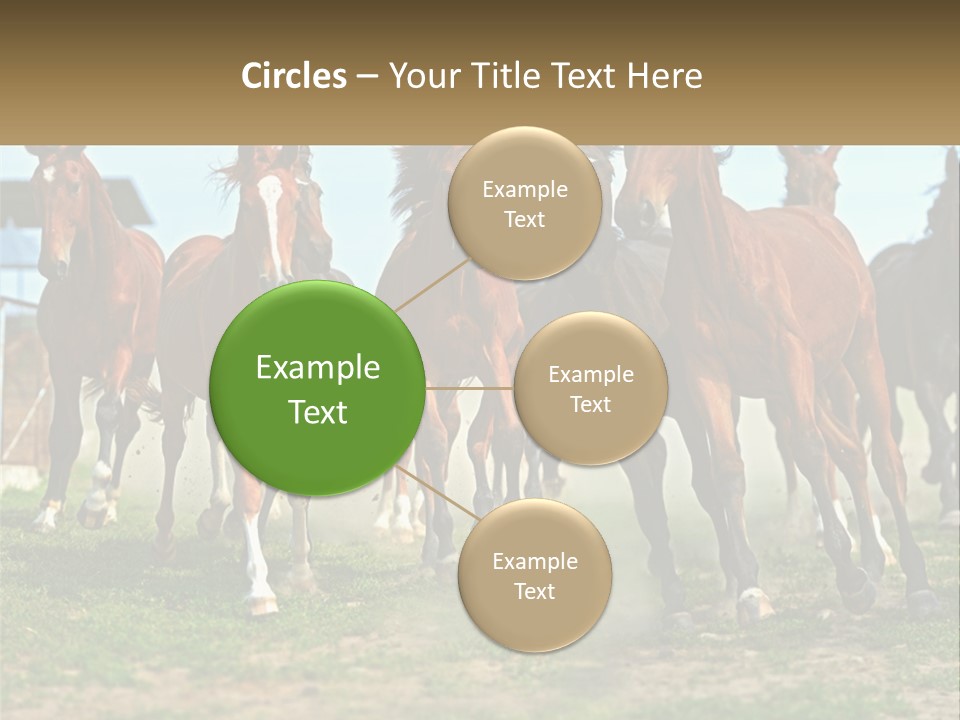 Circles – Your Title Text Here

Example Text

Example Text

Example Text

Example Text